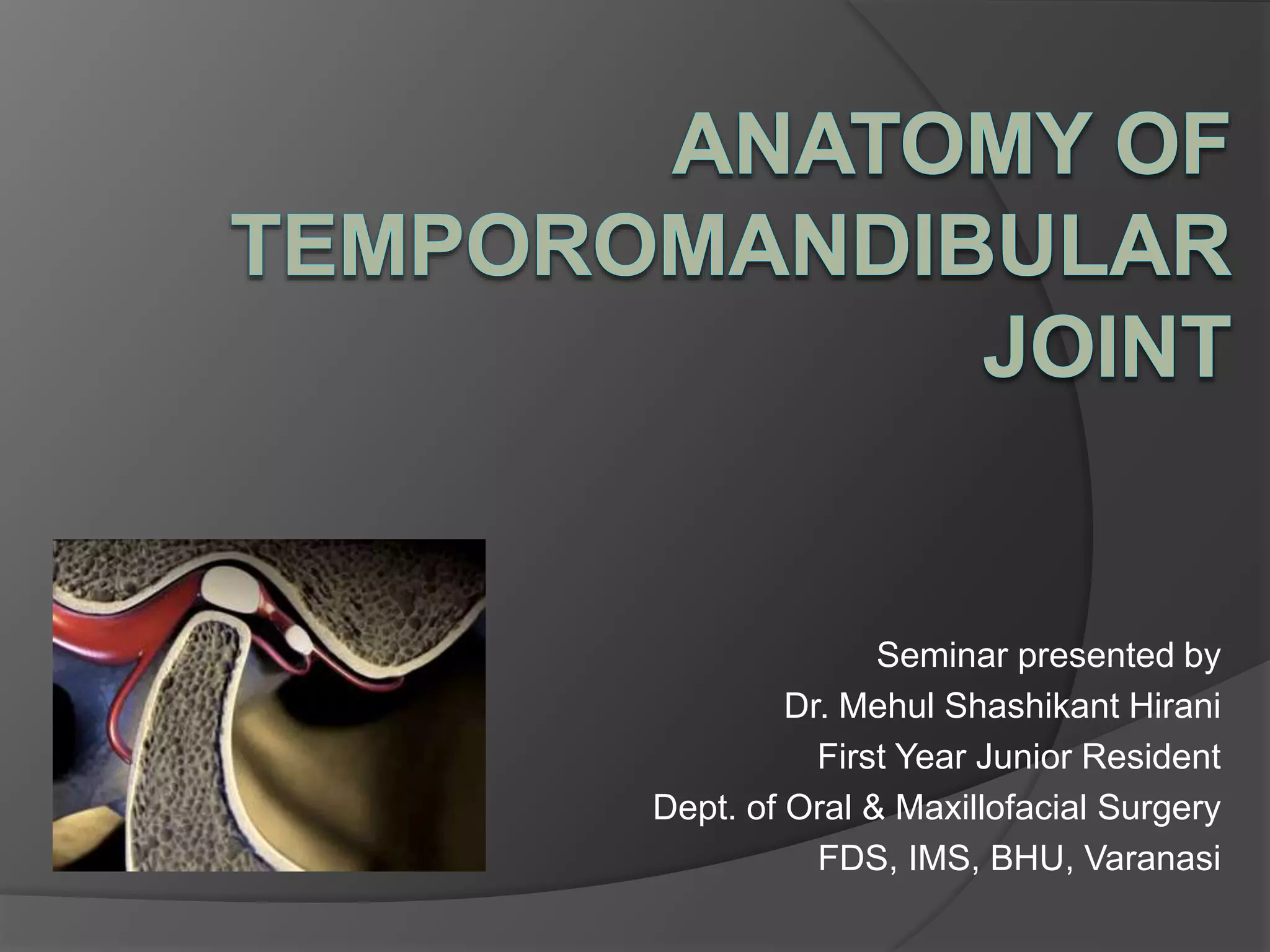 ANATOMY OF TEMPOROMANDIBULAR JOINT

Seminar presented by
Dr. Mehul Shashikant Hirani
First Year Junior Resident
Dept. of Oral & Maxillofacial Surgery
FDS, IMS, BHU, Varanasi